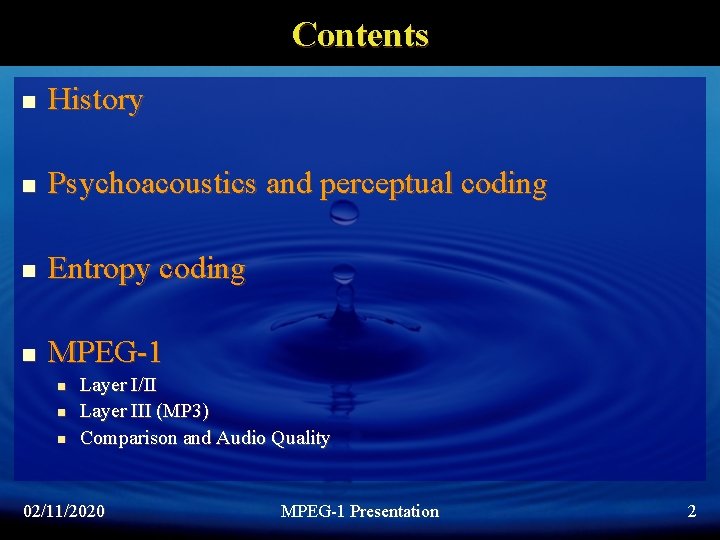 Contents

- History
- Psychoacoustics and perceptual coding
- Entropy coding
- MPEG-1
  - Layer I/II
  - Layer III (MP3)
  - Comparison and Audio Quality

02/11/2020 MPEG-1 Presentation 2